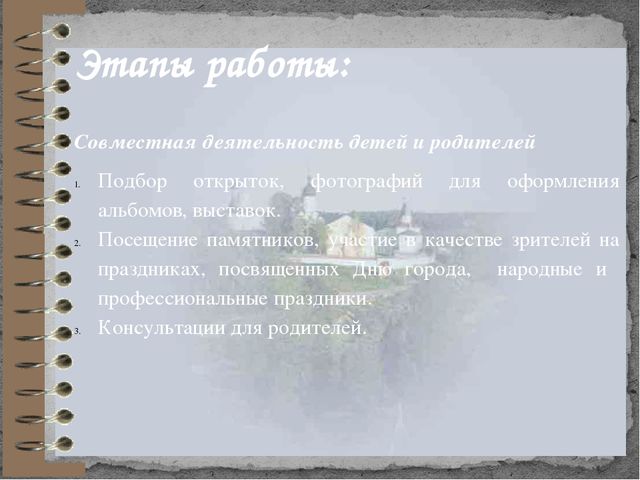 Этапы работы:

Совместная деятельность детей и родителей

1. Подбор открыток, фотографий для оформления альбомов, выставок.
2. Посещение памятников, участие в качестве зрителей на праздниках, посвященных Дню города, народные и профессиональные праздники.
3. Консультации для родителей.